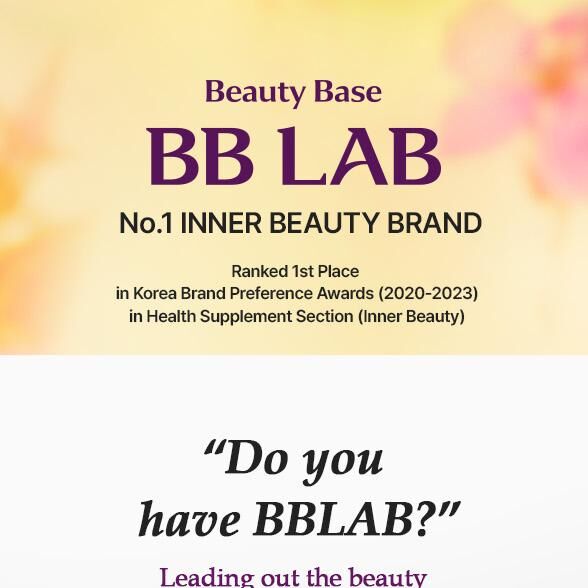 Beauty Base

BB LAB

No.1 INNER BEAUTY BRAND

Ranked 1st Place
in Korea Brand Preference Awards (2020-2023)
in Health Supplement Section (Inner Beauty)

“Do you have BBLAB?”

Leading out the beauty